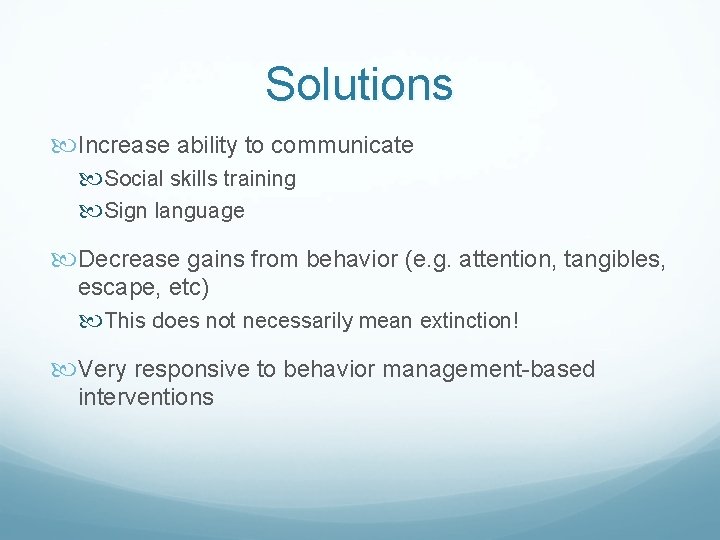 Solutions

Increase ability to communicate

Social skills training

Sign language

Decrease gains from behavior (e.g. attention, tangibles, escape, etc)

This does not necessarily mean extinction!

Very responsive to behavior management-based interventions